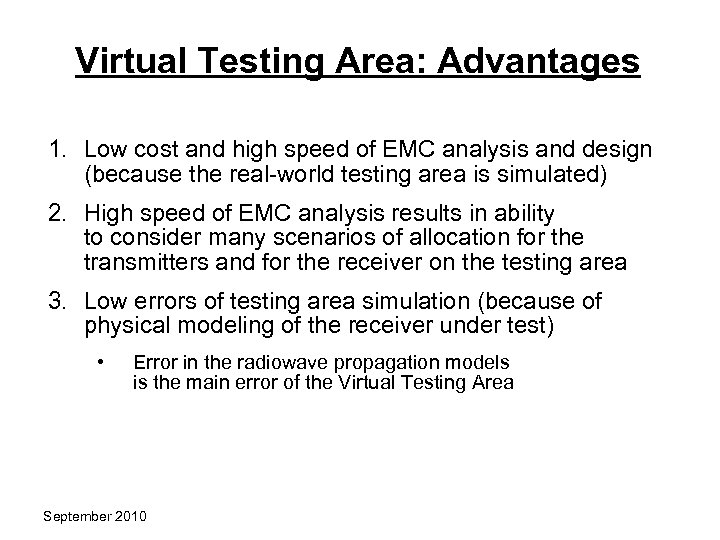 Virtual Testing Area: Advantages

1. Low cost and high speed of EMC analysis and design (because the real-world testing area is simulated)

2. High speed of EMC analysis results in ability to consider many scenarios of allocation for the transmitters and for the receiver on the testing area

3. Low errors of testing area simulation (because of physical modeling of the receiver under test)

• Error in the radiowave propagation models is the main error of the Virtual Testing Area

September 2010